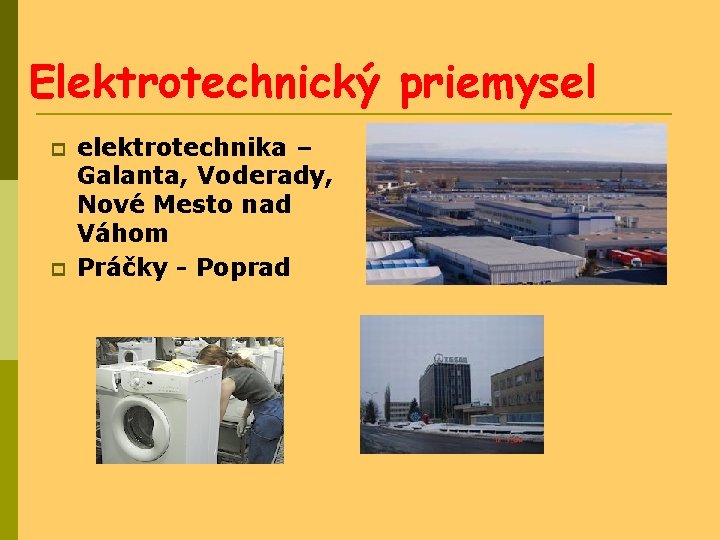 Elektrotechnický priemysel

elektrotechnika – Galanta, Voderady, Nové Mesto nad Váhom

Práčky - Poprad

TESLA